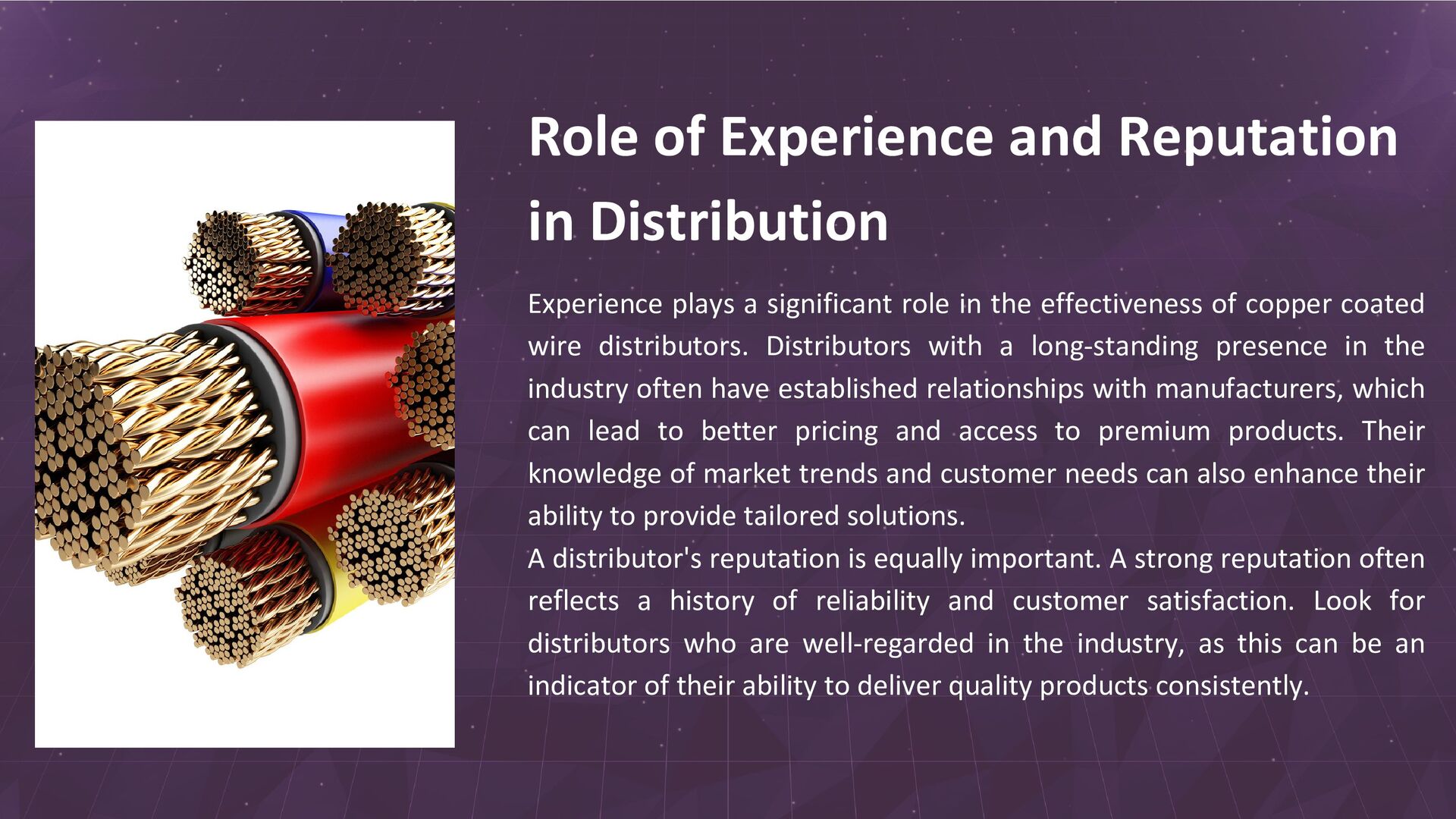 Role of Experience and Reputation in Distribution

Experience plays a significant role in the effectiveness of copper coated wire distributors. Distributors with a long-standing presence in the industry often have established relationships with manufacturers, which can lead to better pricing and access to premium products. Their knowledge of market trends and customer needs can also enhance their ability to provide tailored solutions.

A distributor's reputation is equally important. A strong reputation often reflects a history of reliability and customer satisfaction. Look for distributors who are well-regarded in the industry, as this can be an indicator of their ability to deliver quality products consistently.